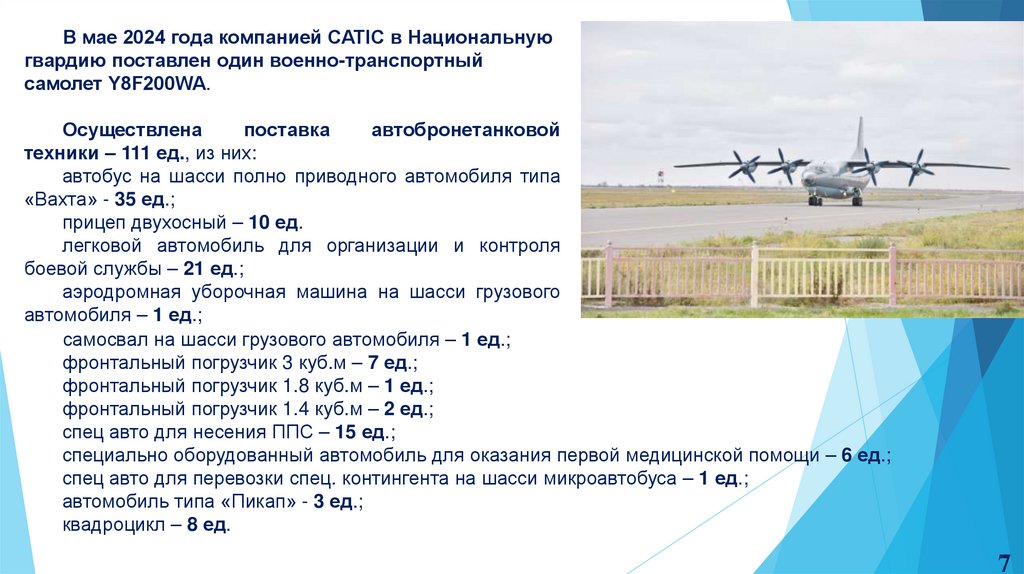 В мае 2024 года компанией CATIC в Национальную гвардию поставлен один военно-транспортный самолет Y8F200WA.

Осуществлена поставка автобронетанковой техники – 111 ед., из них:
автобус на шасси полно приводного автомобиля типа «Вахта» - 35 ед.;
прицеп двухосный – 10 ед.
легковой автомобиль для организации и контроля боевой службы – 21 ед.;
аэродромная уборочная машина на шасси грузового автомобиля – 1 ед.;
самосвал на шасси грузового автомобиля – 1 ед.;
фронтальный погрузчик 3 куб.м – 7 ед.;
фронтальный погрузчик 1.8 куб.м – 1 ед.;
фронтальный погрузчик 1.4 куб.м – 2 ед.;
спец авто для несения ППС – 15 ед.;
специально оборудованный автомобиль для оказания первой медицинской помощи – 6 ед.;
спец авто для перевозки спец. контингента на шасси микроавтобуса – 1 ед.;
автомобиль типа «Пикап» - 3 ед.;
квадроцикл – 8 ед.

7